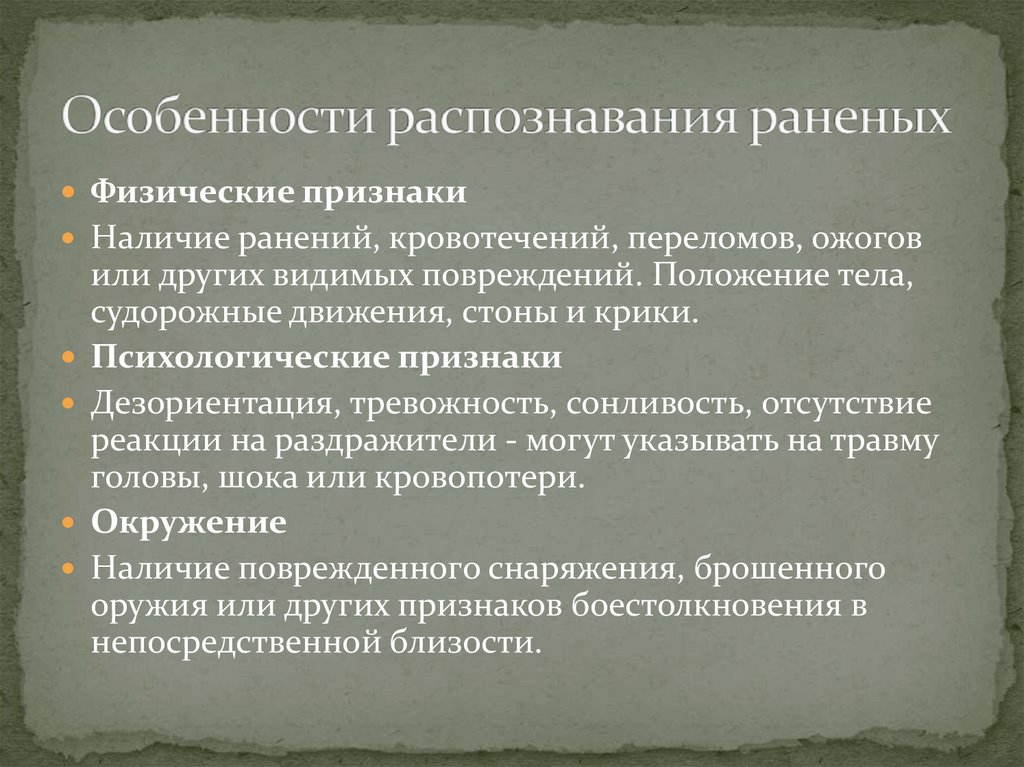 Особенности распознавания раненых

Физические признаки

Наличие ранений, кровотечений, переломов, ожогов или других видимых повреждений. Положение тела, судорожные движения, стоны и крики.

Психологические признаки

Дезориентация, тревожность, сонливость, отсутствие реакции на раздражители - могут указывать на травму головы, шока или кровопотери.

Окружение

Наличие поврежденного снаряжения, брошенного оружия или других признаков боестолкновения в непосредственной близости.